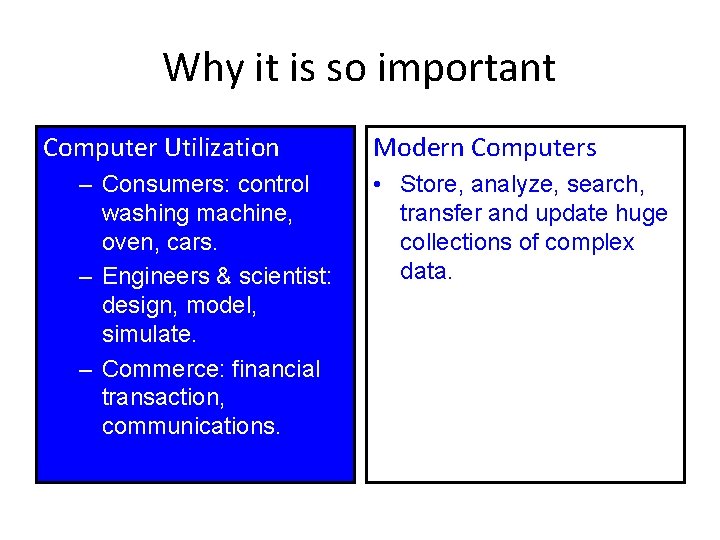 Why it is so important

Computer Utilization

– Consumers: control washing machine, oven, cars.

– Engineers & scientist: design, model, simulate.

– Commerce: financial transaction, communications.

Modern Computers

• Store, analyze, search, transfer and update huge collections of complex data.